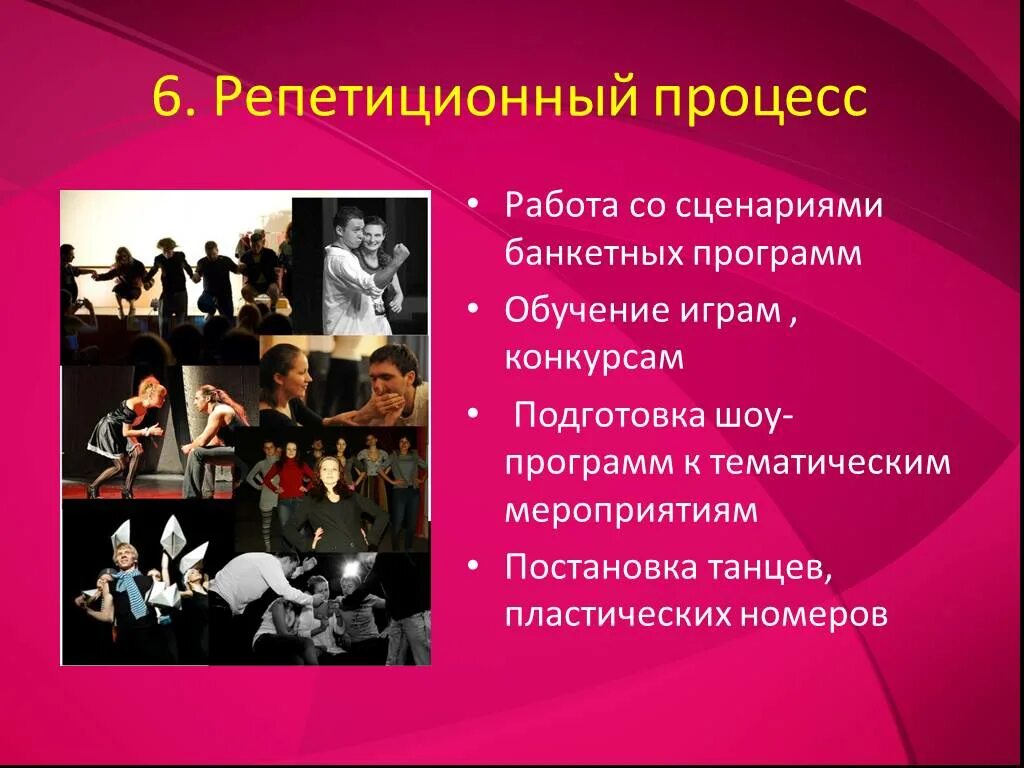 6. Репетиционный процесс

• Работа со сценариями банкетных программ
• Обучение играм , конкурсам
• Подготовка шоу-программ к тематическим мероприятиям
• Постановка танцев, пластических номеров